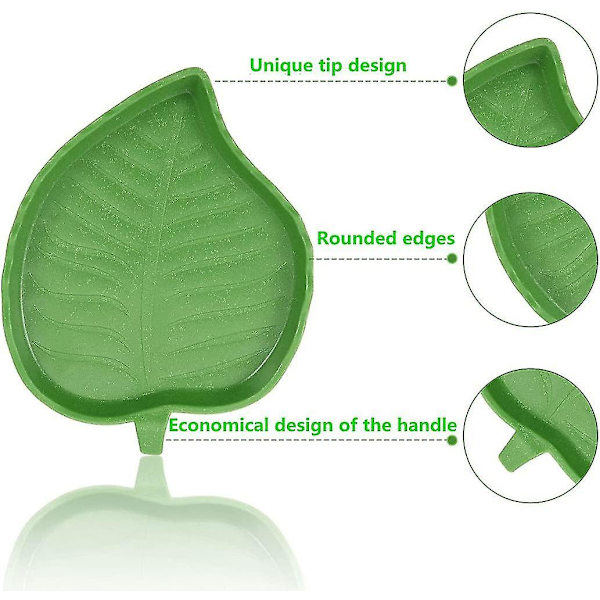 Unique tip design

Rounded edges

Economical design of the handle